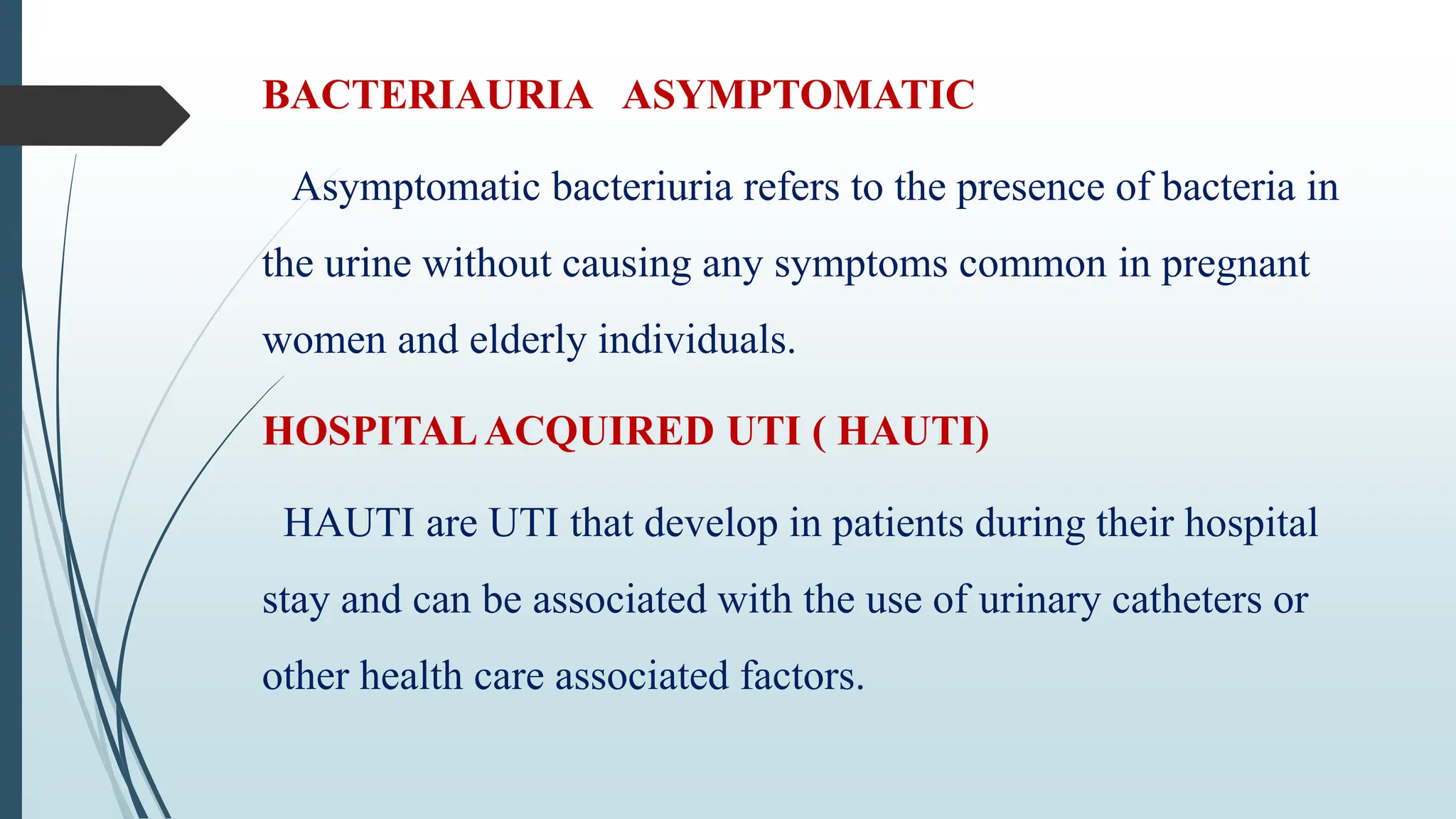 BACTERIAURIA ASYMPTOMATIC

Asymptomatic bacteriuria refers to the presence of bacteria in the urine without causing any symptoms common in pregnant women and elderly individuals.

HOSPITAL ACQUIRED UTI ( HAUTI)

HAUTI are UTI that develop in patients during their hospital stay and can be associated with the use of urinary catheters or other health care associated factors.